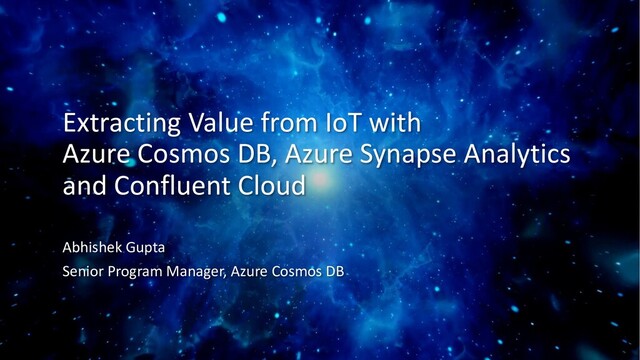 Extracting Value from IoT with Azure Cosmos DB, Azure Synapse Analytics and Confluent Cloud

Abhishek Gupta
Senior Program Manager, Azure Cosmos DB